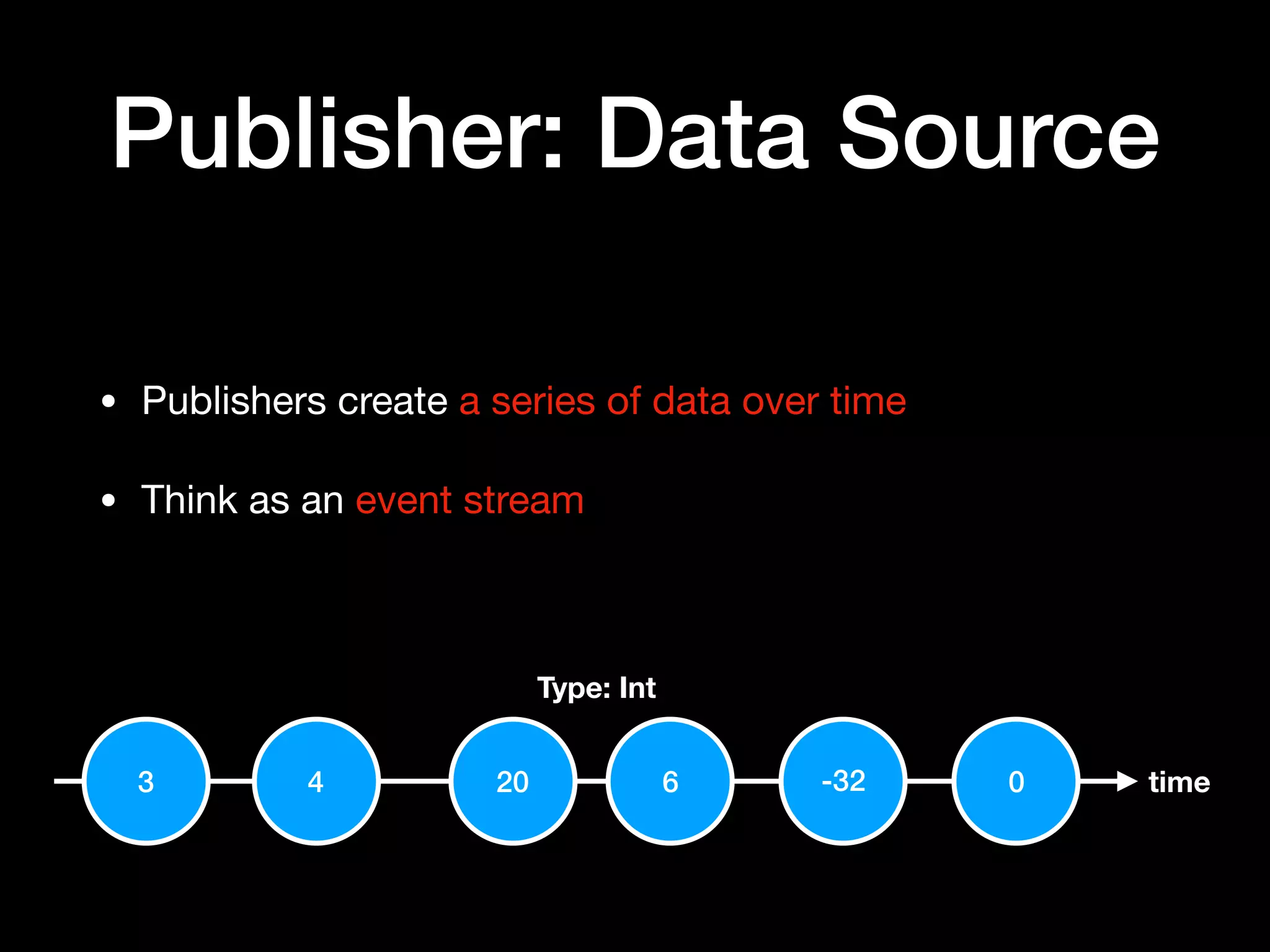 Publisher: Data Source

• Publishers create a series of data over time

• Think as an event stream

Type: Int

3

4

20

6

-32

0

time